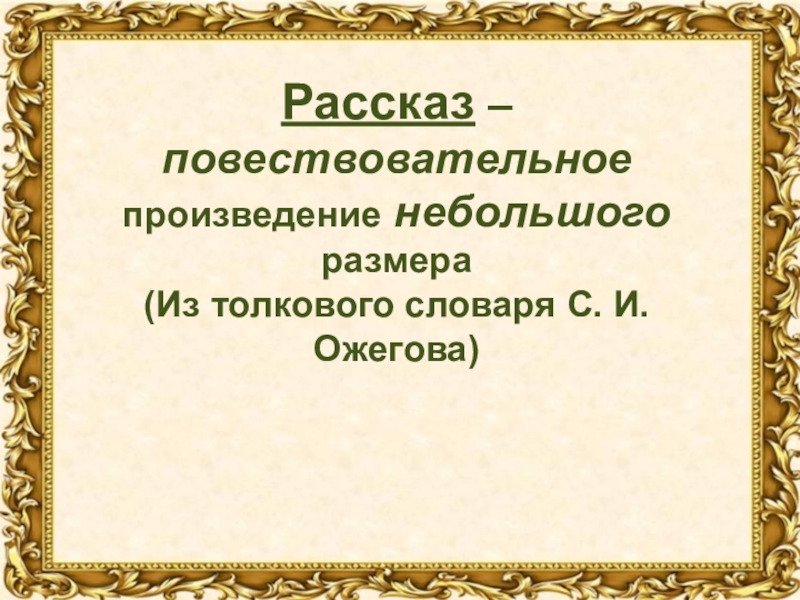 Рассказ – повествовательное произведение небольшого размера
(Из толкового словаря С. И. Ожегова)